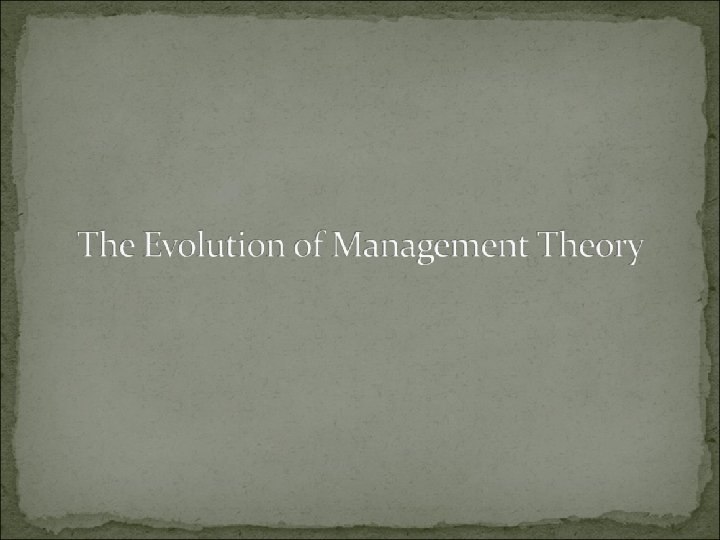 The Evolution of Management Theory